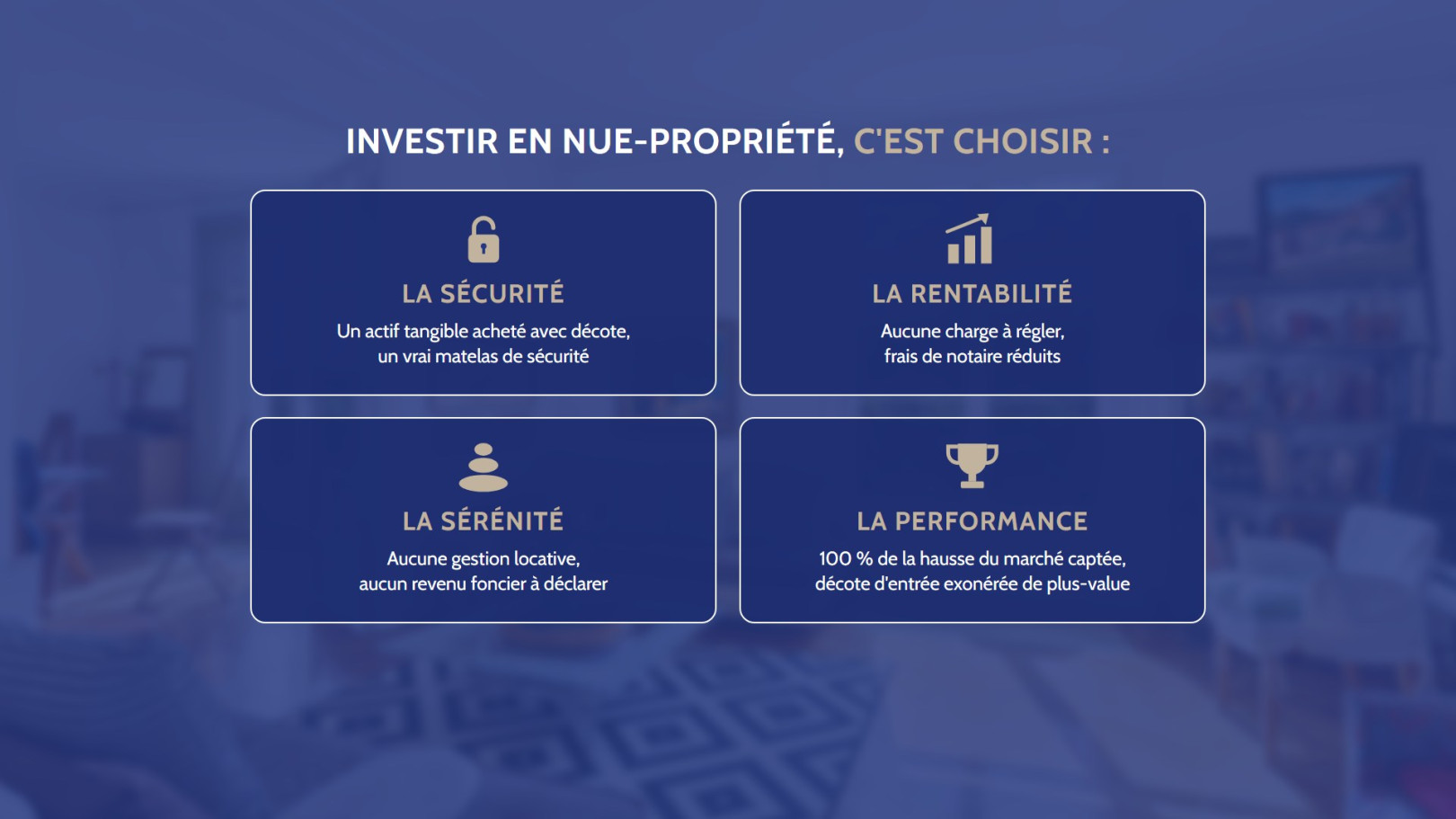 INVESTIR EN NUE-PROPRIÉTÉ, C'EST CHOISIR :

LA SÉCURITÉ
Un actif tangible acheté avec décote, un vrai matelas de sécurité

LA RENTABILITÉ
Aucune charge à régler, frais de notaire réduits

LA SÉRÉNITÉ
Aucune gestion locative, aucun revenu foncier à déclarer

LA PERFORMANCE
100 % de la hausse du marché captée, décote d'entrée exonérée de plus-value